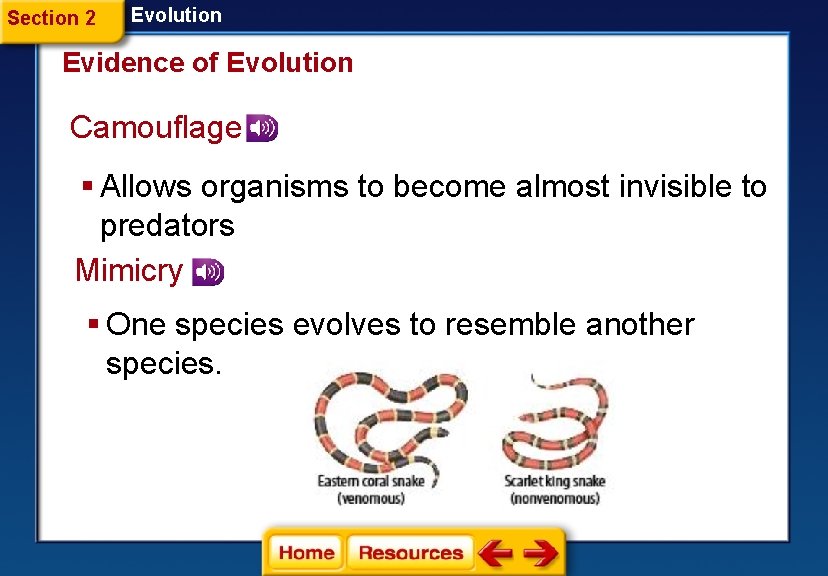 Section 2 Evolution

Evidence of Evolution

Camouflage

▪ Allows organisms to become almost invisible to predators

Mimicry

▪ One species evolves to resemble another species.

Eastern coral snake (venomous)

Scarlet king snake (nonvenomous)

Home Resources